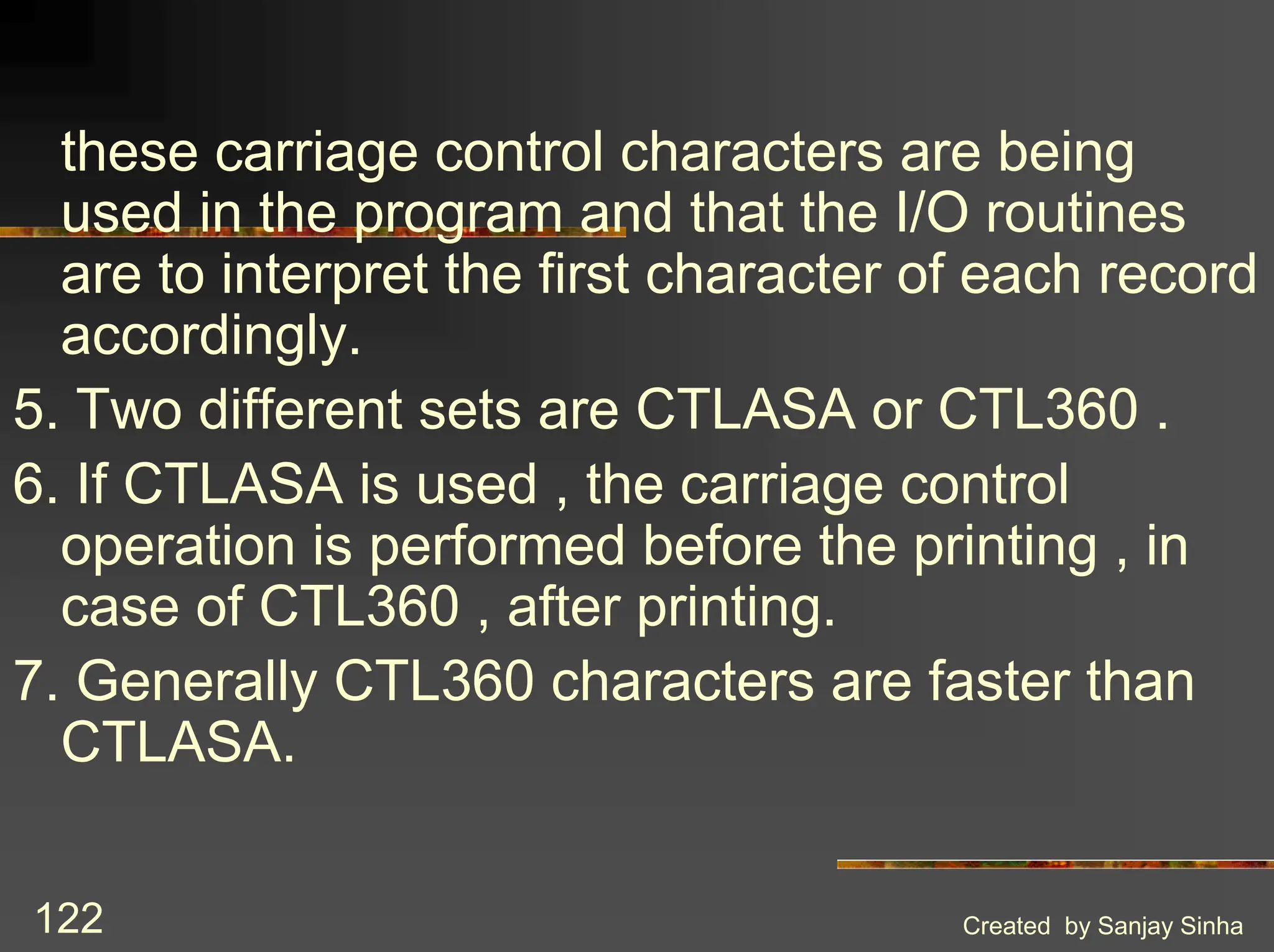 these carriage control characters are being used in the program and that the I/O routines are to interpret the first character of each record accordingly.

5. Two different sets are CTLASA or CTL360 .

6. If CTLASA is used , the carriage control operation is performed before the printing , in case of CTL360 , after printing.

7. Generally CTL360 characters are faster than CTLASA.

122

Created by Sanjay Sinha